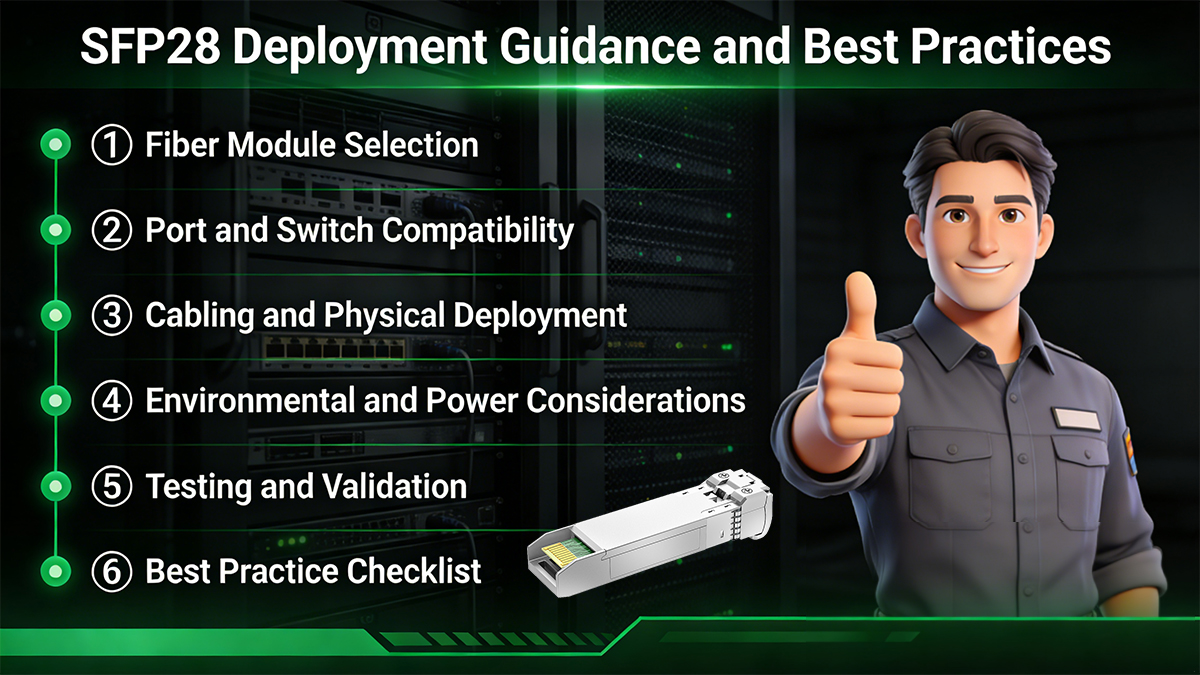 SFP28 Deployment Guidance and Best Practices

① Fiber Module Selection

② Port and Switch Compatibility

③ Cabling and Physical Deployment

④ Environmental and Power Considerations

⑤ Testing and Validation

⑥ Best Practice Checklist